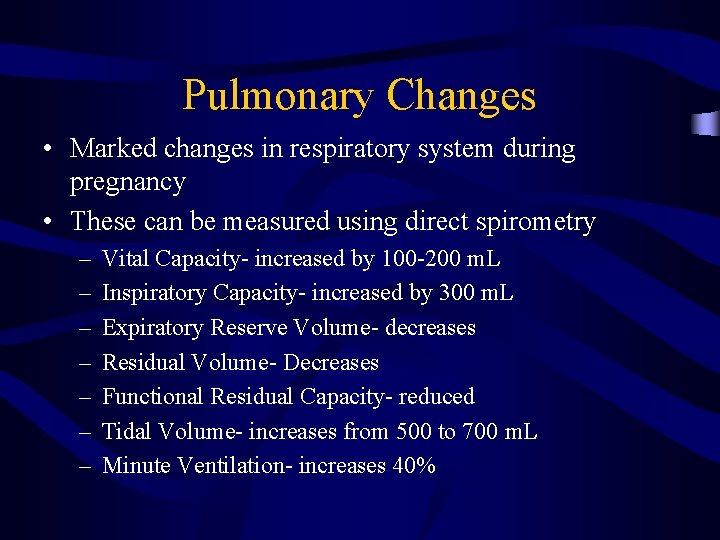 Pulmonary Changes

• Marked changes in respiratory system during pregnancy

• These can be measured using direct spirometry

– Vital Capacity- increased by 100-200 mL

– Inspiratory Capacity- increased by 300 mL

– Expiratory Reserve Volume- decreases

– Residual Volume- Decreases

– Functional Residual Capacity- reduced

– Tidal Volume- increases from 500 to 700 mL

– Minute Ventilation- increases 40%